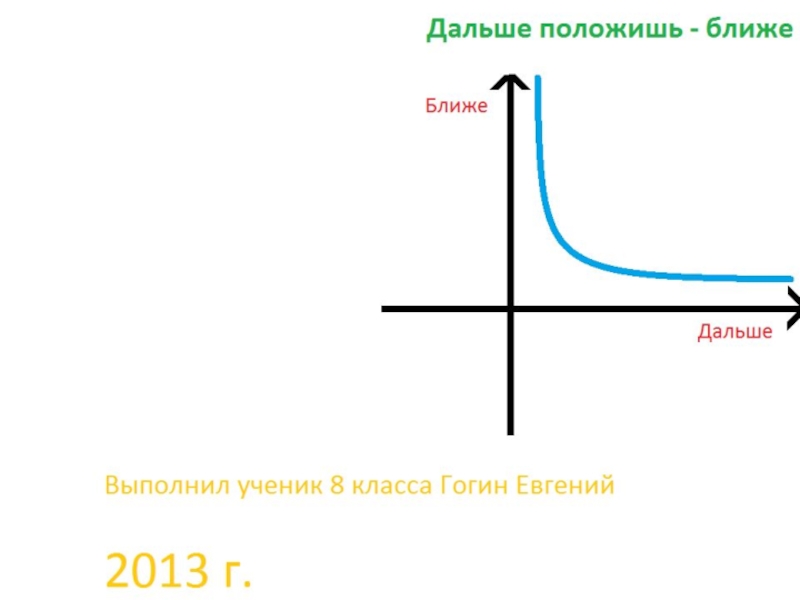 Дальше положишь - ближе

Ближе

Дальше

Выполнил ученик 8 класса Гогин Евгений

2013 г.